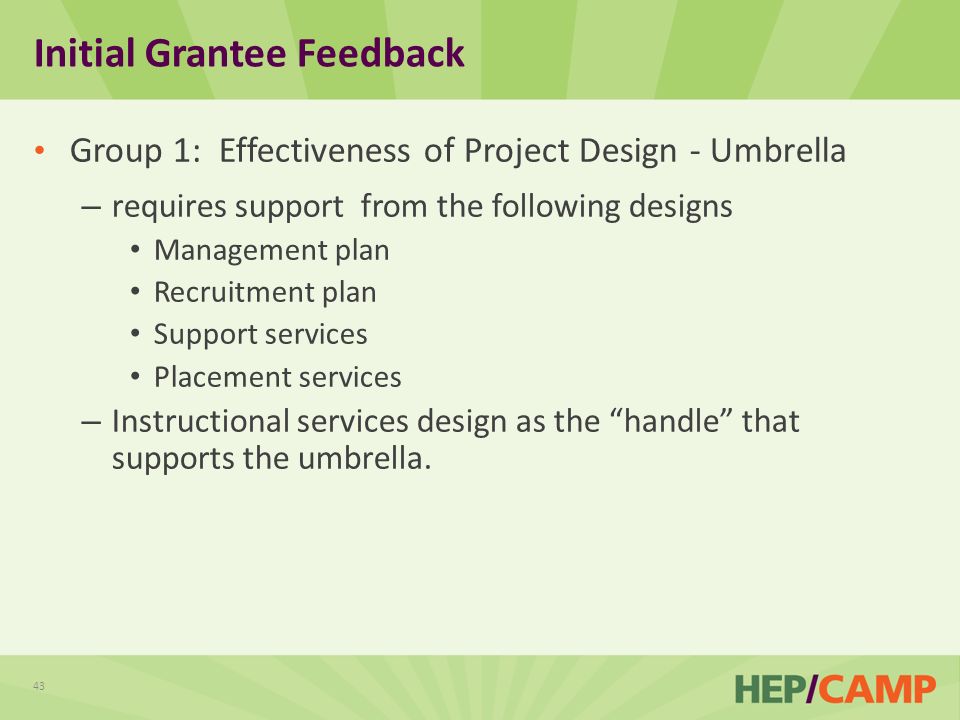 Initial Grantee Feedback

• Group 1: Effectiveness of Project Design - Umbrella
– requires support from the following designs
• Management plan
• Recruitment plan
• Support services
• Placement services
– Instructional services design as the “handle” that supports the umbrella.

43

HEP/CAMP